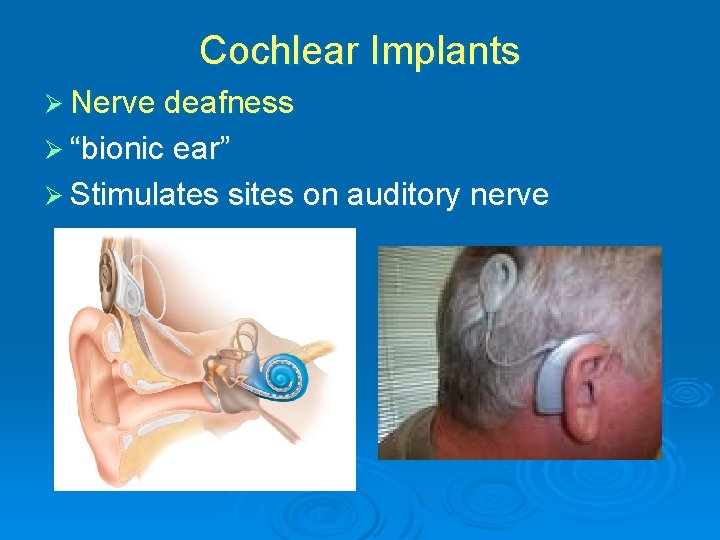 Cochlear Implants

➢ Nerve deafness
➢ “bionic ear”
➢ Stimulates sites on auditory nerve